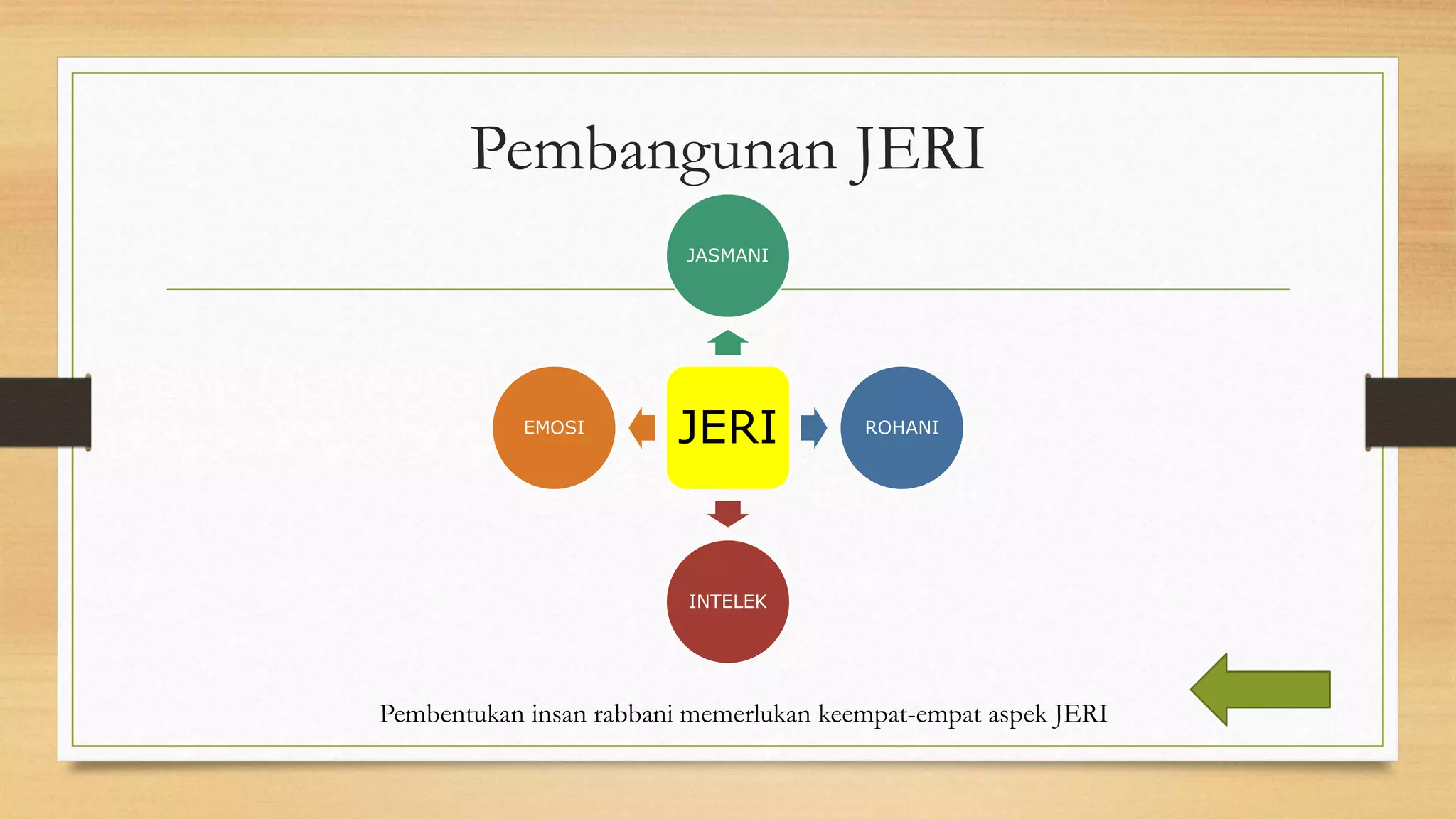 Pembangunan JERI

JASMANI

EMOSI

JERI

ROHANI

INTELEK

Pembentukan insan rabbani memerlukan keempat-empat aspek JERI